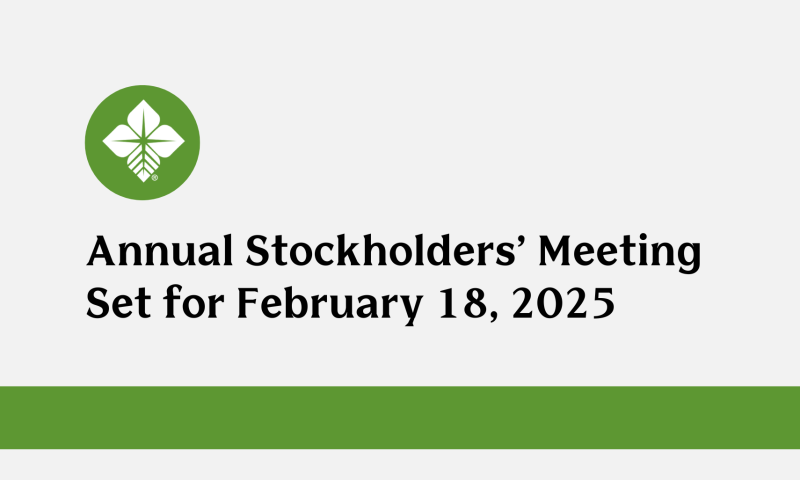 Annual Stockholders’ Meeting Set for February 18, 2025